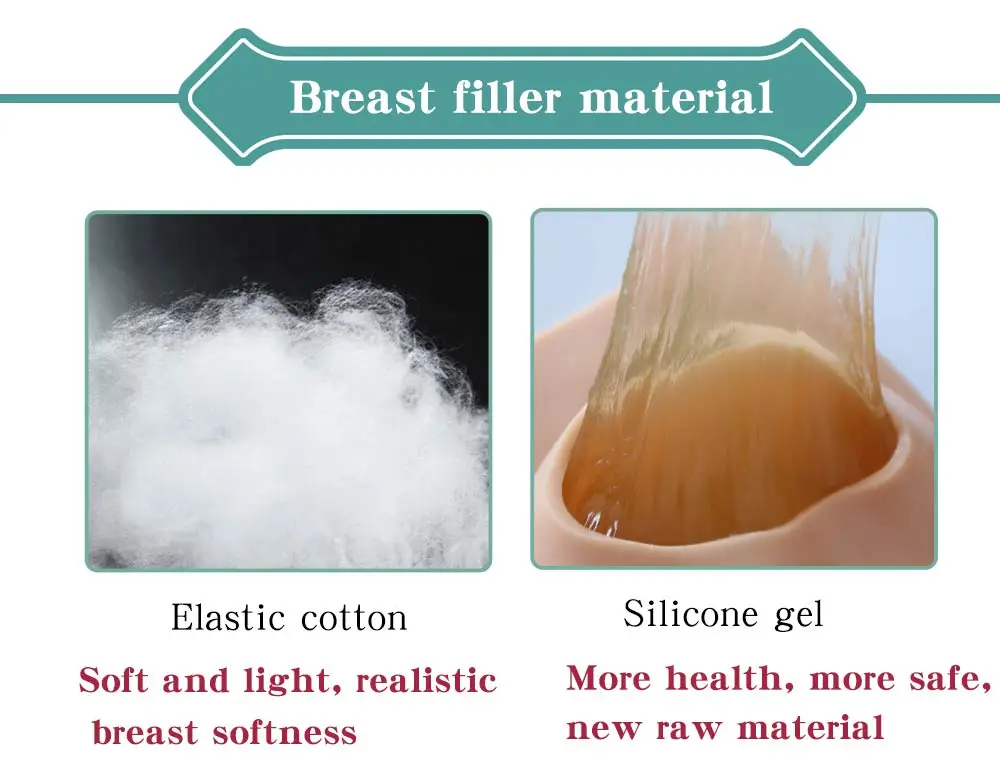 Breast filler material

Elastic cotton

Soft and light, realistic breast softness

Silicone gel

More health, more safe, new raw material